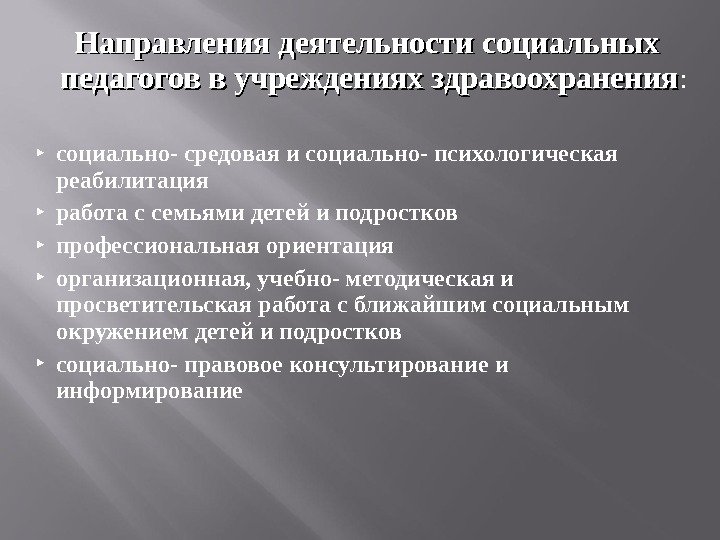 Направления деятельности социальных педагогов в учреждениях здравоохранения:

- социально- средовая и социально- психологическая реабилитация
- работа с семьями детей и подростков
- профессиональная ориентация
- организационная, учебно- методическая и просветительская работа с ближайшим социальным окружением детей и подростков
- социально- правовое консультирование и информирование